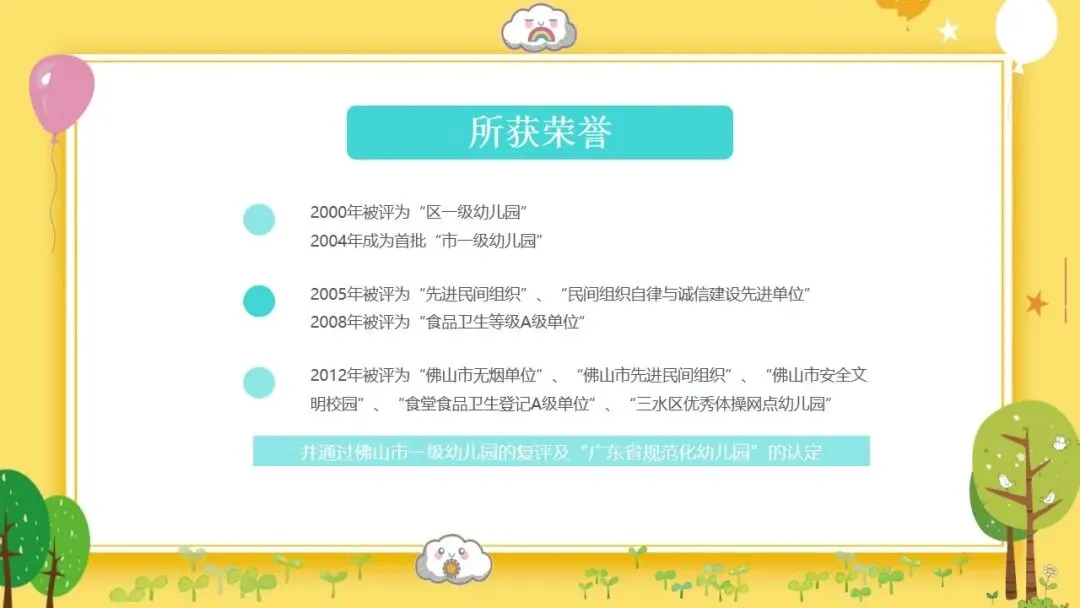 所获荣誉

2000年被评为“区一级幼儿园”
2004年成为首批“市一级幼儿园”

2005年被评为“先进民间组织”、“民间组织自律与诚信建设先进单位”
2008年被评为“食品卫生等级A级单位”

2012年被评为“佛山市无烟单位”、“佛山市先进民间组织”、“佛山市安全文明校园”、“食堂食品卫生登记A级单位”、“三水区优秀体操网点幼儿园”

并通过佛山市一级幼儿园的复评及“广东省规范化幼儿园”的认定